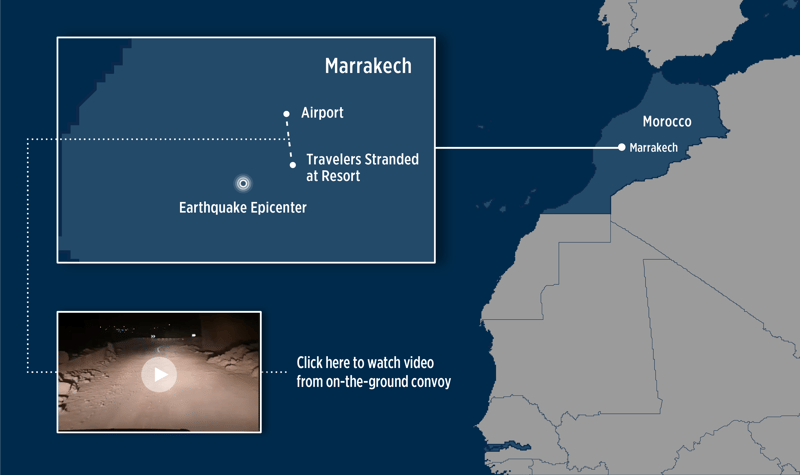 Marrakech

Airport

Travelers Stranded at Resort

Earthquake Epicenter

Morocco

Marrakech

Click here to watch video from on-the-ground convoy